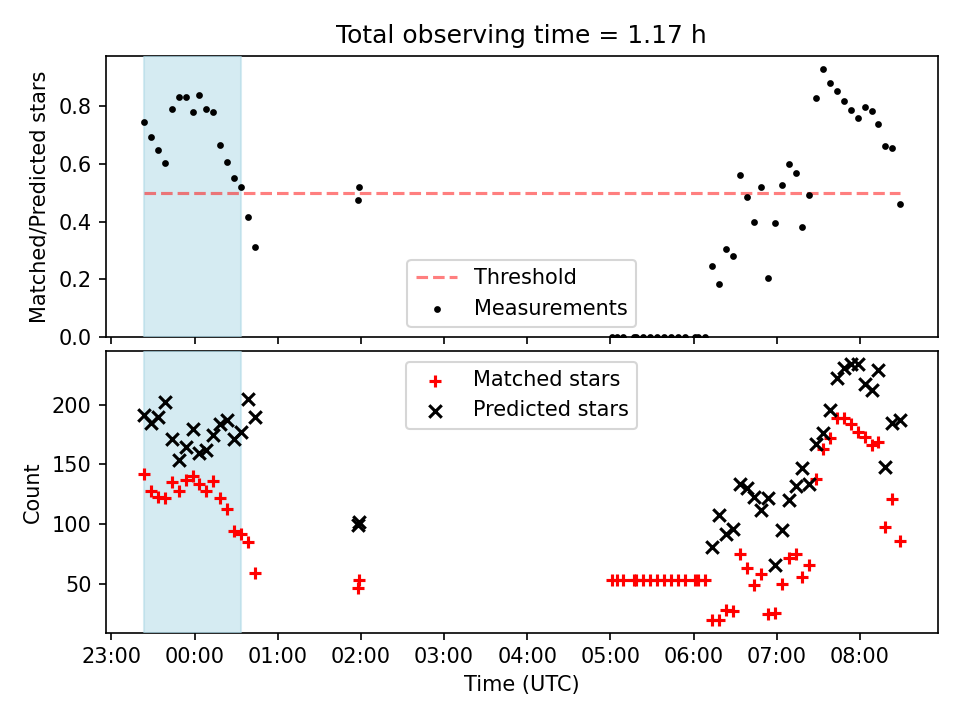 Total observing time = 1.17 h

Matched/Predicted stars

0.8
0.6
0.4
0.2
0.0

Threshold
Measurements

Matched stars
Predicted stars

Count

200
150
100
50

23:00 00:00 01:00 02:00 03:00 04:00 05:00 06:00 07:00 08:00

Time (UTC)